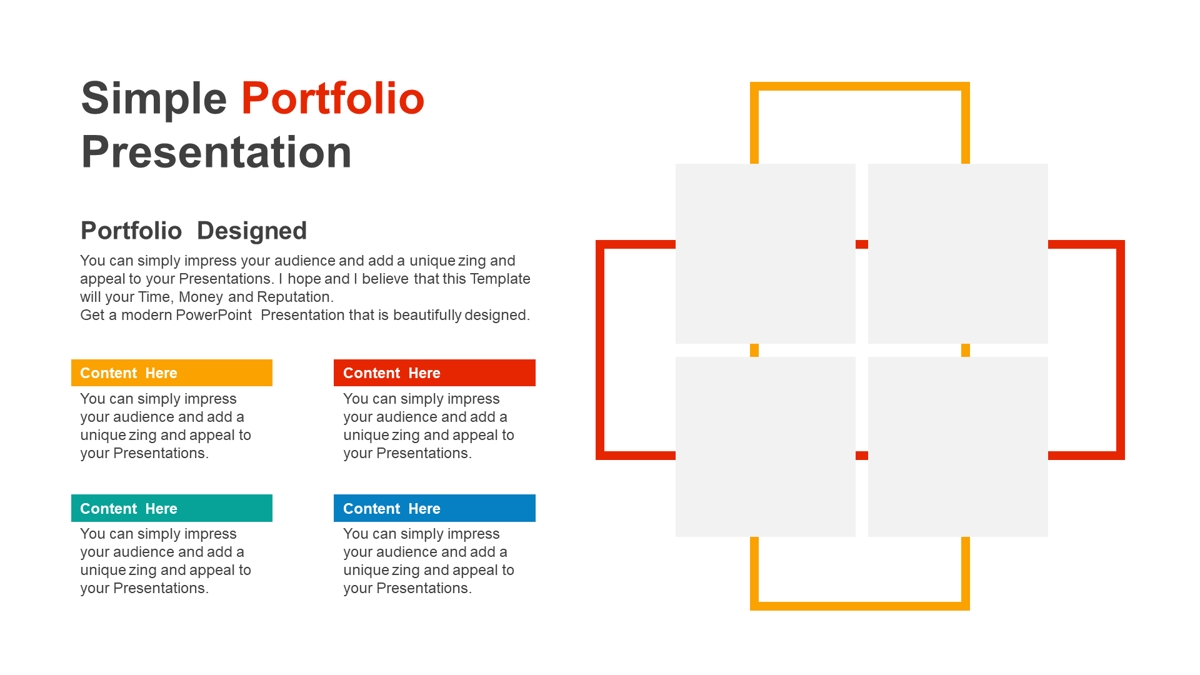 Simple Portfolio Presentation

Portfolio Designed

You can simply impress your audience and add a unique zing and appeal to your Presentations. I hope and I believe that this Template will your Time, Money and Reputation.
Get a modern PowerPoint Presentation that is beautifully designed.

Content Here

You can simply impress your audience and add a unique zing and appeal to your Presentations.

Content Here

You can simply impress your audience and add a unique zing and appeal to your Presentations.

Content Here

You can simply impress your audience and add a unique zing and appeal to your Presentations.

Content Here

You can simply impress your audience and add a unique zing and appeal to your Presentations.